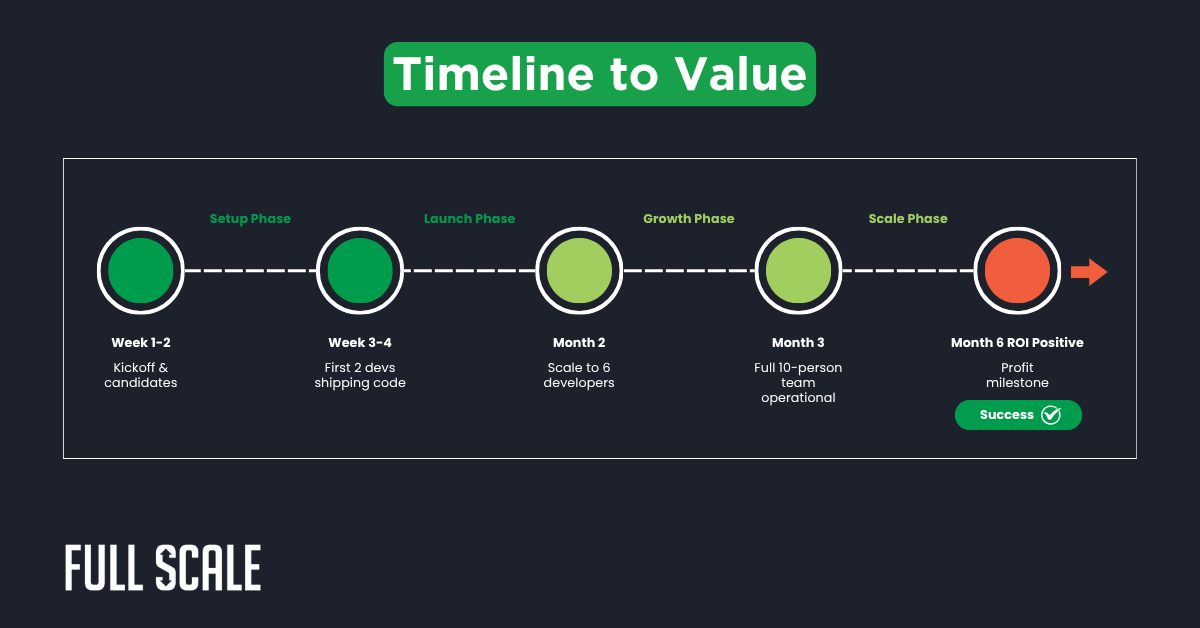 Timeline to Value

Setup Phase

Launch Phase

Growth Phase

Scale Phase

Week 1-2
Kickoff & candidates

Week 3-4
First 2 devs shipping code

Month 2
Scale to 6 developers

Month 3
Full 10-person team operational

Month 6 ROI Positive
Profit milestone

Success

FULL SCALE